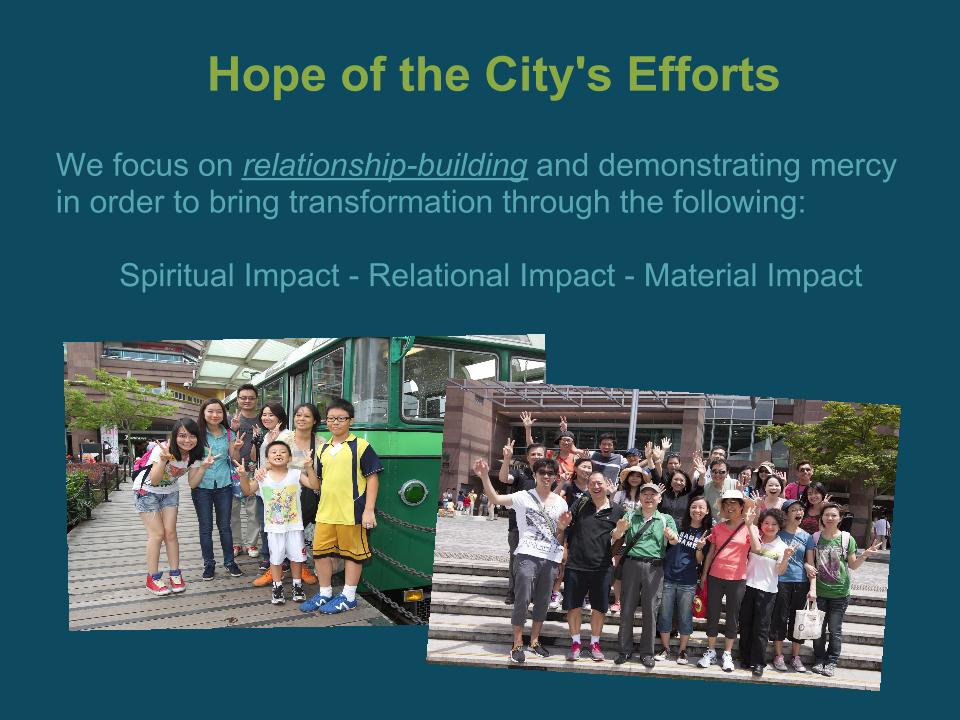 Hope of the City's Efforts

We focus on relationship-building and demonstrating mercy in order to bring transformation through the following:

Spiritual Impact - Relational Impact - Material Impact